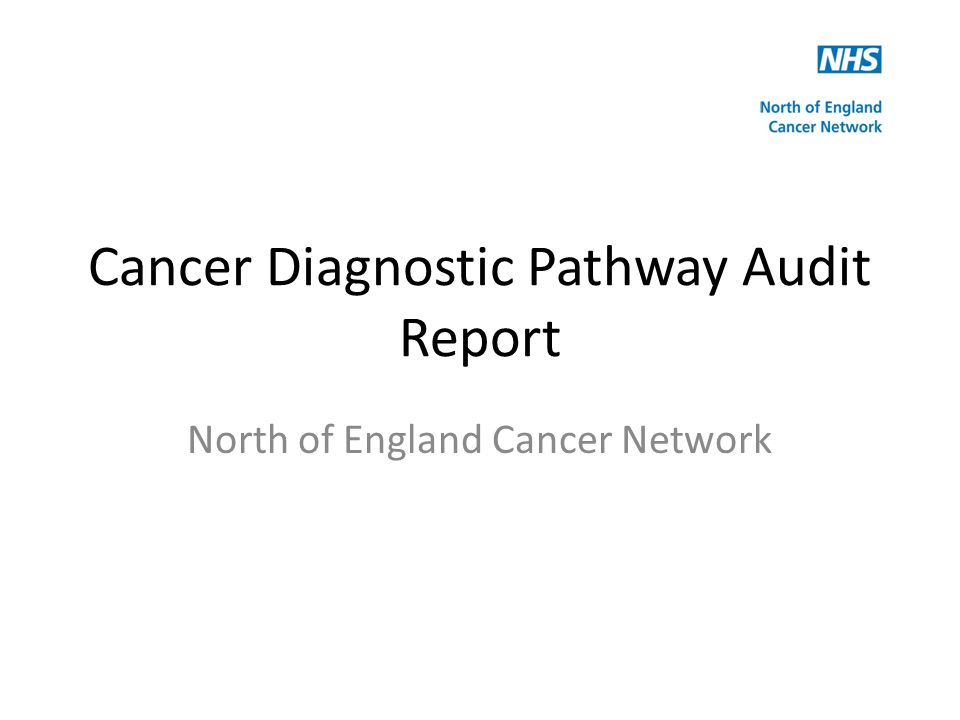 NHS
North of England
Cancer Network

Cancer Diagnostic Pathway Audit Report

North of England Cancer Network